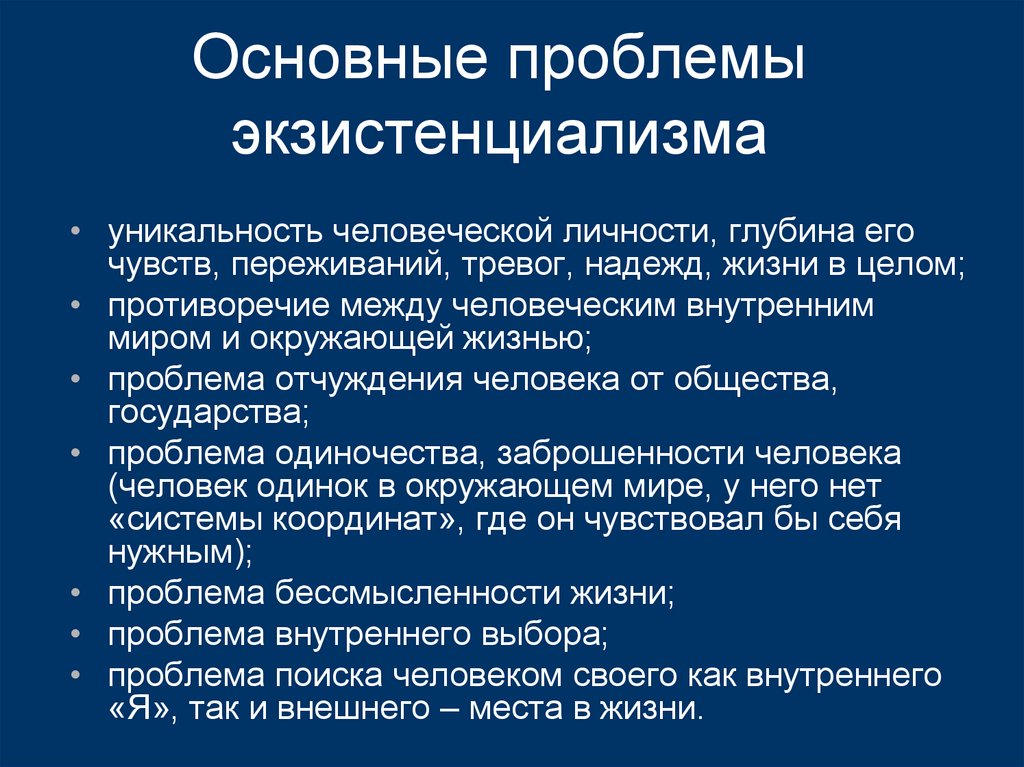 Основные проблемы экзистенциализма

• уникальность человеческой личности, глубина его чувств, переживаний, тревог, надежд, жизни в целом;
• противоречие между человеческим внутренним миром и окружающей жизнью;
• проблема отчуждения человека от общества, государства;
• проблема одиночества, заброшенности человека (человек одинок в окружающем мире, у него нет «системы координат», где он чувствовал бы себя нужным);
• проблема бессмысленности жизни;
• проблема внутреннего выбора;
• проблема поиска человеком своего как внутреннего «Я», так и внешнего – места в жизни.